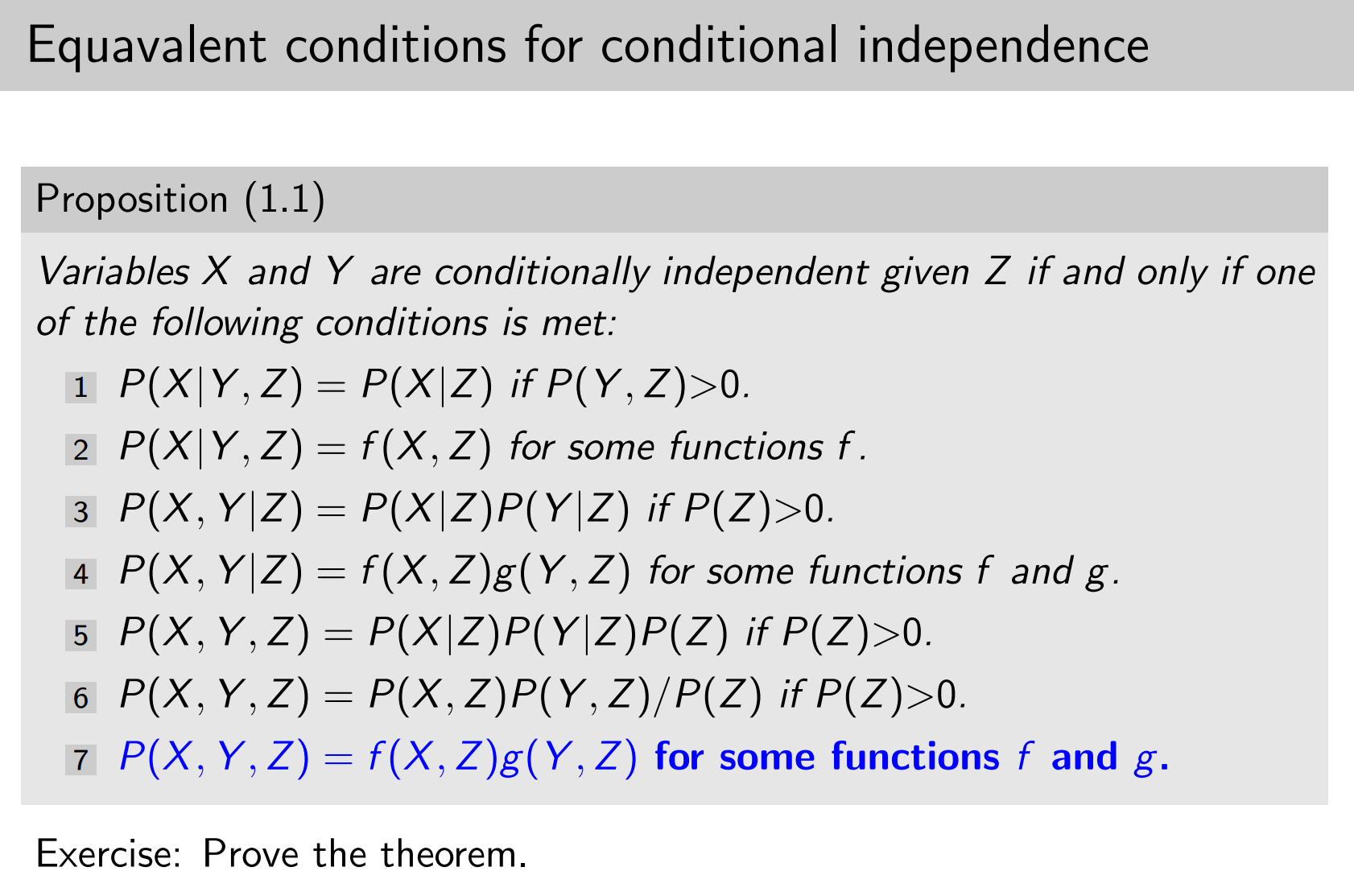 Equavalent conditions for conditional independence

Proposition (1.1)

Variables $X$ and $Y$ are conditionally independent given $Z$ if and only if one of the following conditions is met:

1 $P(X|Y,Z) = P(X|Z)$ if $P(Y,Z)>0$.

2 $P(X|Y,Z) = f(X,Z)$ for some functions $f$.

3 $P(X,Y|Z) = P(X|Z)P(Y|Z)$ if $P(Z)>0$.

4 $P(X,Y|Z) = f(X,Z)g(Y,Z)$ for some functions $f$ and $g$.

5 $P(X,Y,Z) = P(X|Z)P(Y|Z)P(Z)$ if $P(Z)>0$.

6 $P(X,Y,Z) = P(X,Z)P(Y,Z)/P(Z)$ if $P(Z)>0$.

7 $P(X,Y,Z) = f(X,Z)g(Y,Z)$ for some functions $f$ and $g$.

Exercise: Prove the theorem.